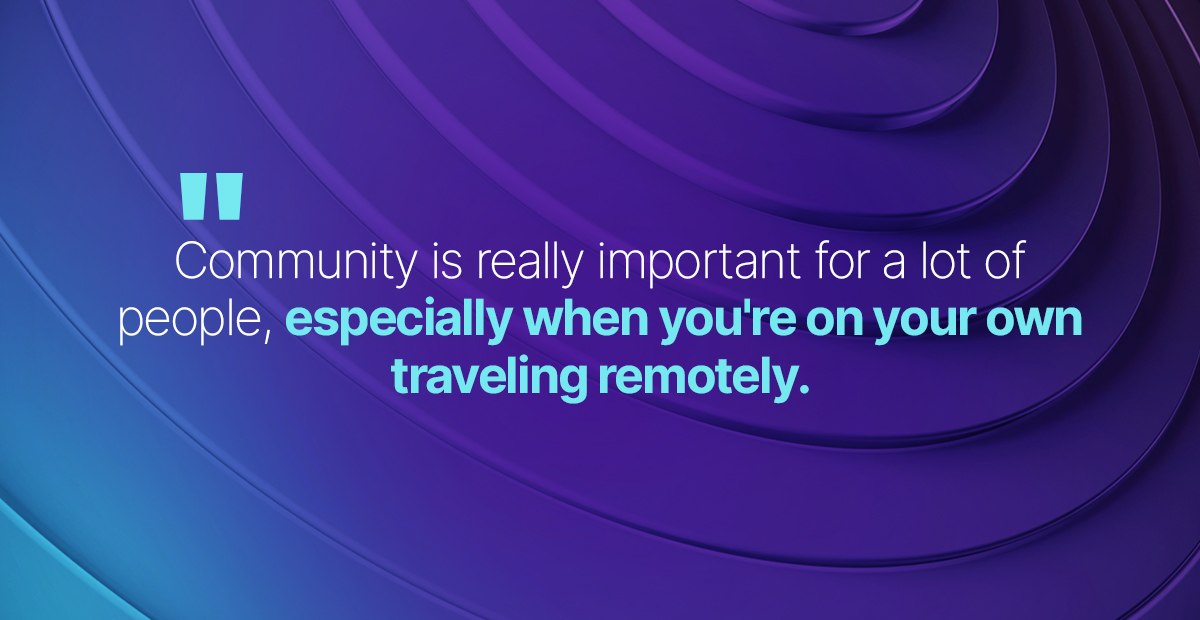 "
Community is really important for a lot of people, especially when you're on your own traveling remotely.